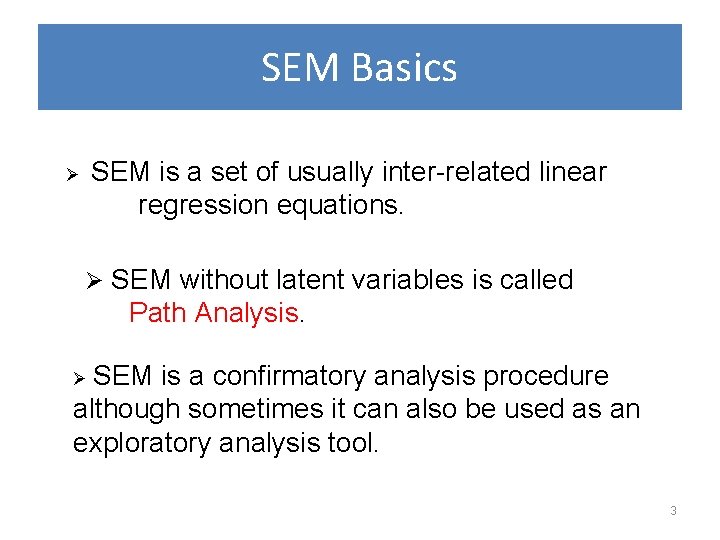 SEM Basics

➢ SEM is a set of usually inter-related linear regression equations.

➢ SEM without latent variables is called Path Analysis.

➢ SEM is a confirmatory analysis procedure although sometimes it can also be used as an exploratory analysis tool.

3